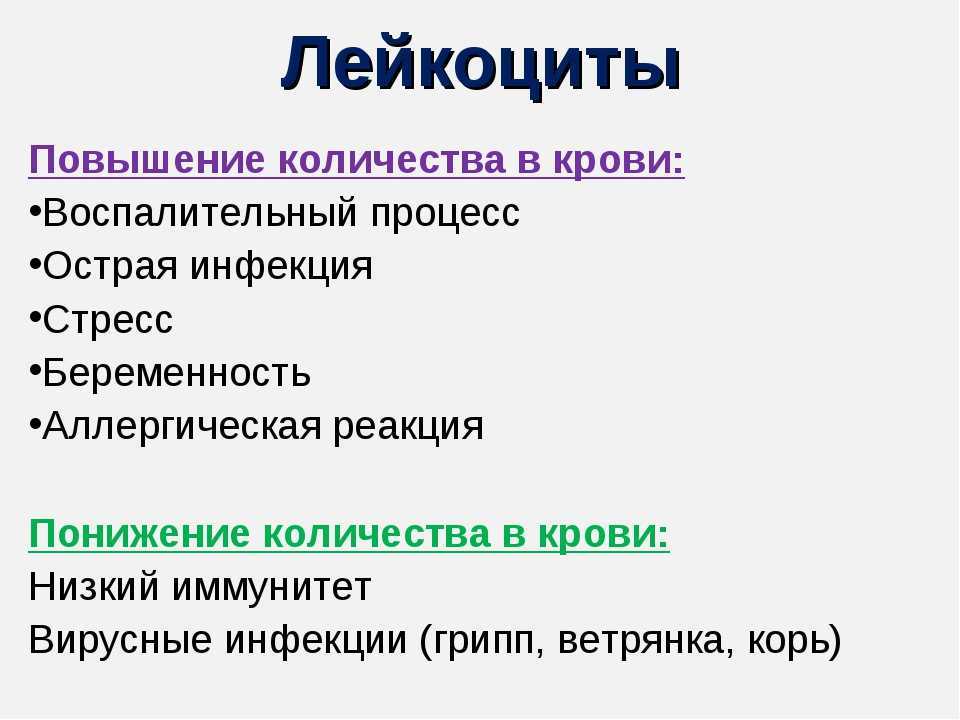 Лейкоциты

Повышение количества в крови:
•Воспалительный процесс
•Острая инфекция
•Стресс
•Беременность
•Аллергическая реакция

Понижение количества в крови:
Низкий иммунитет
Вирусные инфекции (грипп, ветрянка, корь)